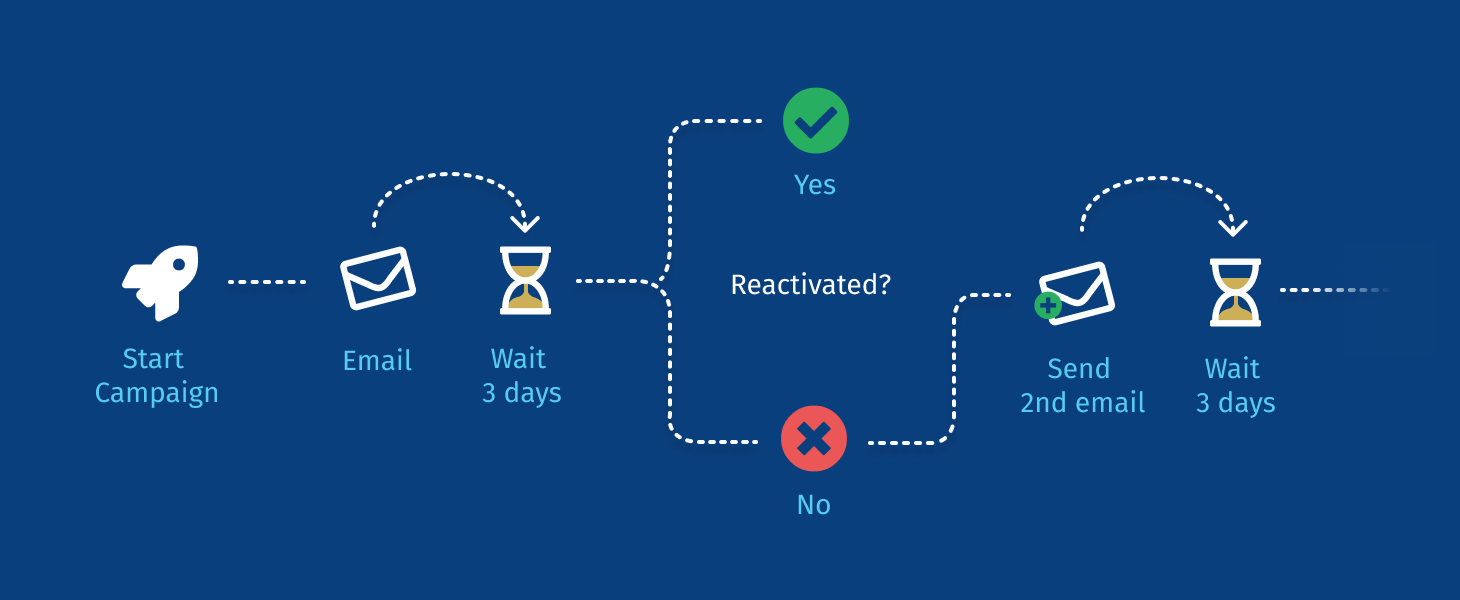 Start Campaign

Email

Wait 3 days

Yes

Reactivated?

No

Send 2nd email

Wait 3 days